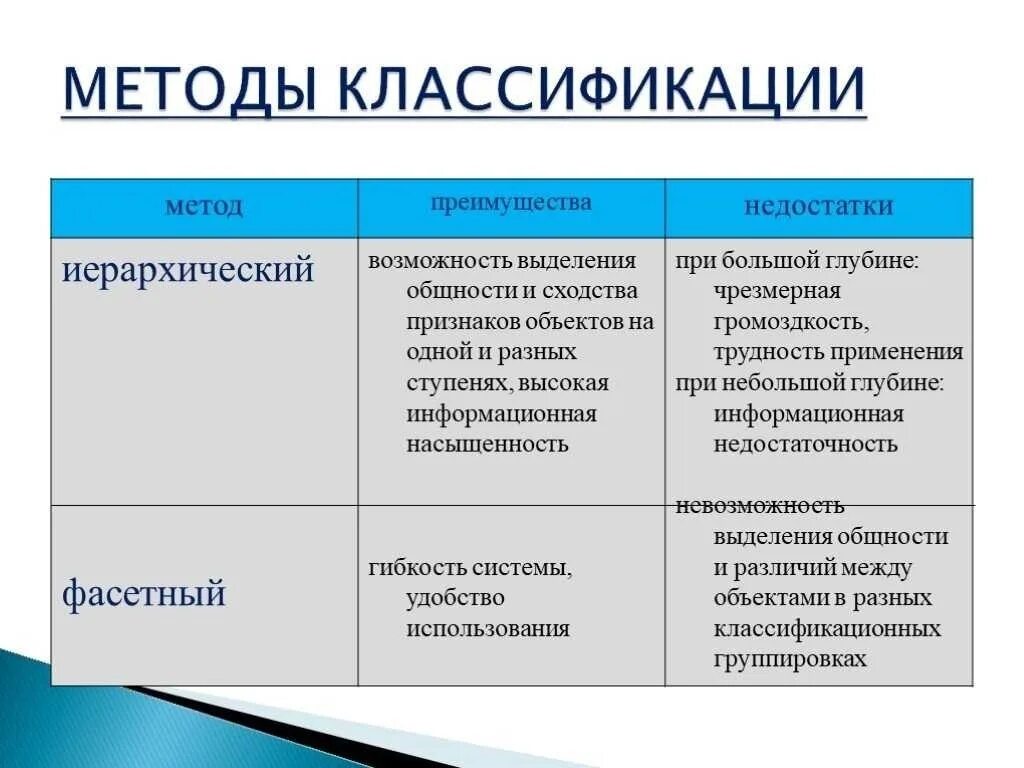 МЕТОДЫ КЛАССИФИКАЦИИ

| метод | преимущества | недостатки |
|---|---|---|
| иерархический | возможность выделения общности и сходства признаков объектов на одной и разных ступенях, высокая информационная насыщенность | при большой глубине: чрезмерная громоздкость, трудность применения при небольшой глубине: информационная недостаточность |
| фасетный | гибкость системы, удобство использования | невозможность выделения общности и различий между объектами в разных классификационных группировках |